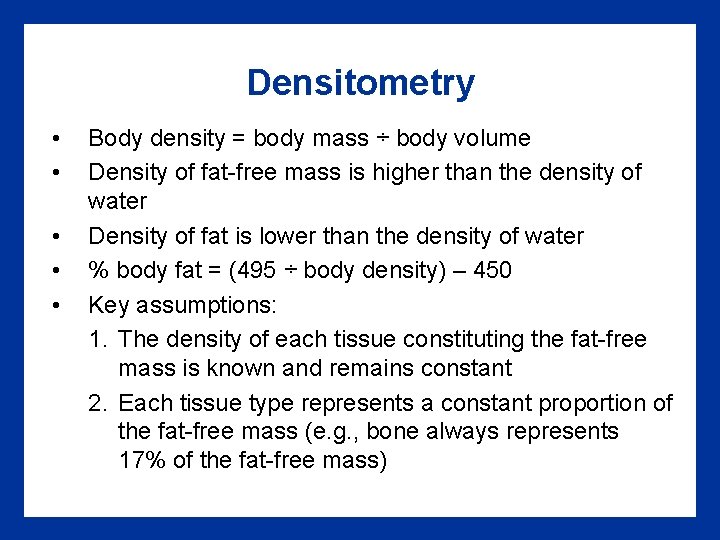 Densitometry

• Body density = body mass ÷ body volume
• Density of fat-free mass is higher than the density of water
• Density of fat is lower than the density of water
• % body fat = (495 ÷ body density) – 450
• Key assumptions:
1. The density of each tissue constituting the fat-free mass is known and remains constant
2. Each tissue type represents a constant proportion of the fat-free mass (e.g., bone always represents 17% of the fat-free mass)